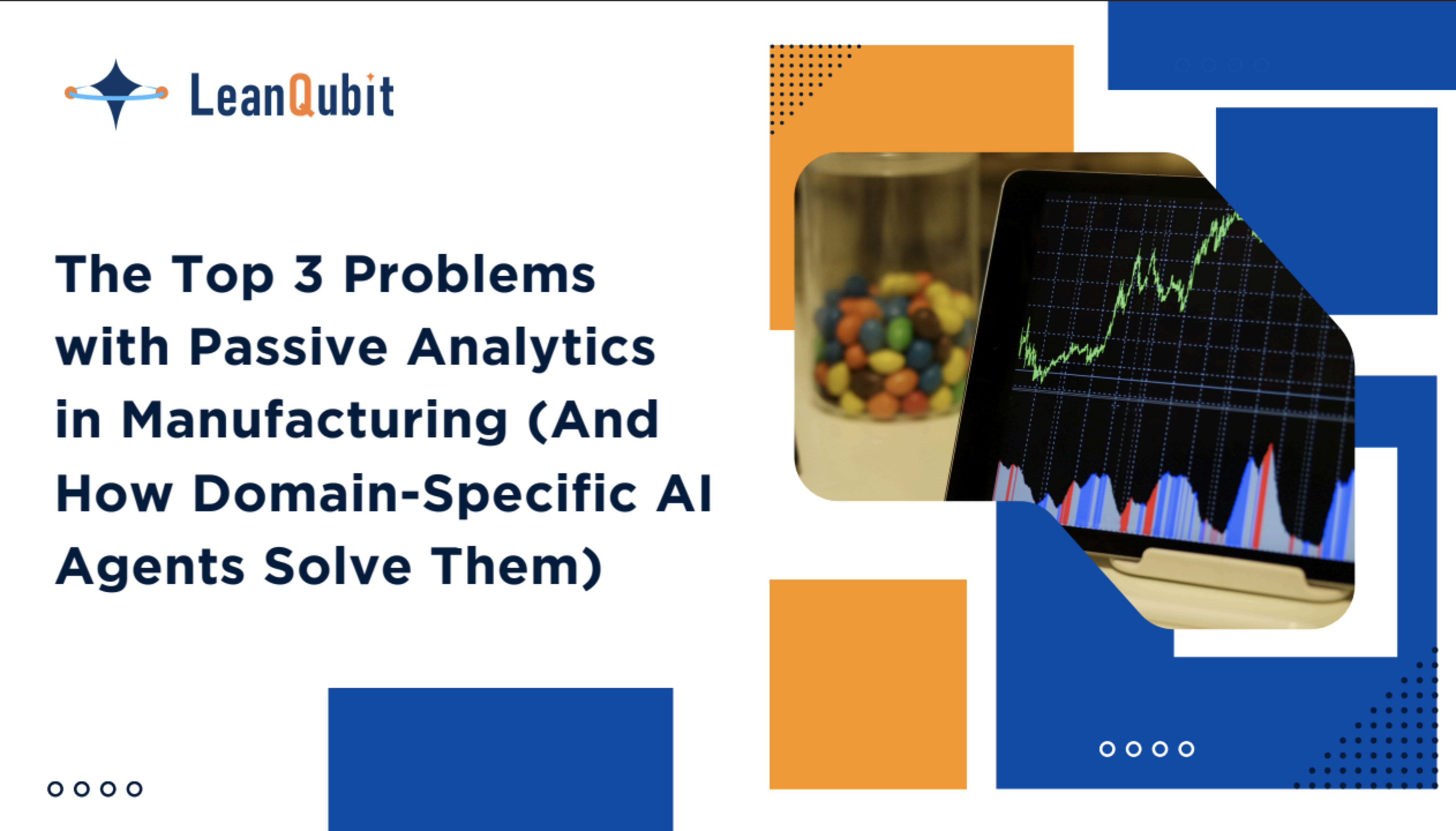 LeanQubit

The Top 3 Problems with Passive Analytics in Manufacturing (And How Domain-Specific AI Agents Solve Them)